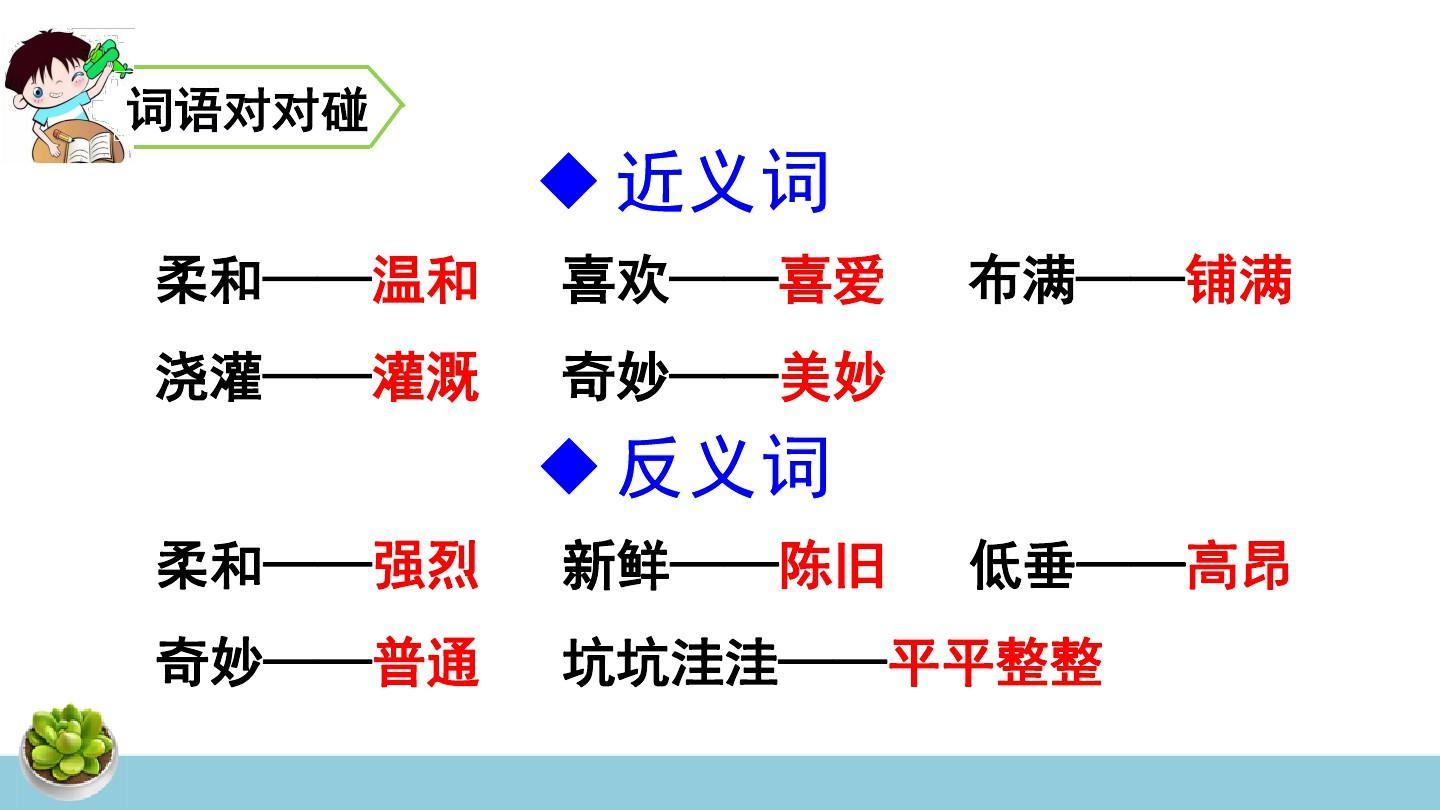 词语对对碰

◆ 近义词

柔和——温和　喜欢——喜爱　布满——铺满

浇灌——灌溉　奇妙——美妙

◆ 反义词

柔和——强烈　新鲜——陈旧　低垂——高昂

奇妙——普通　坑坑洼洼——平平整整